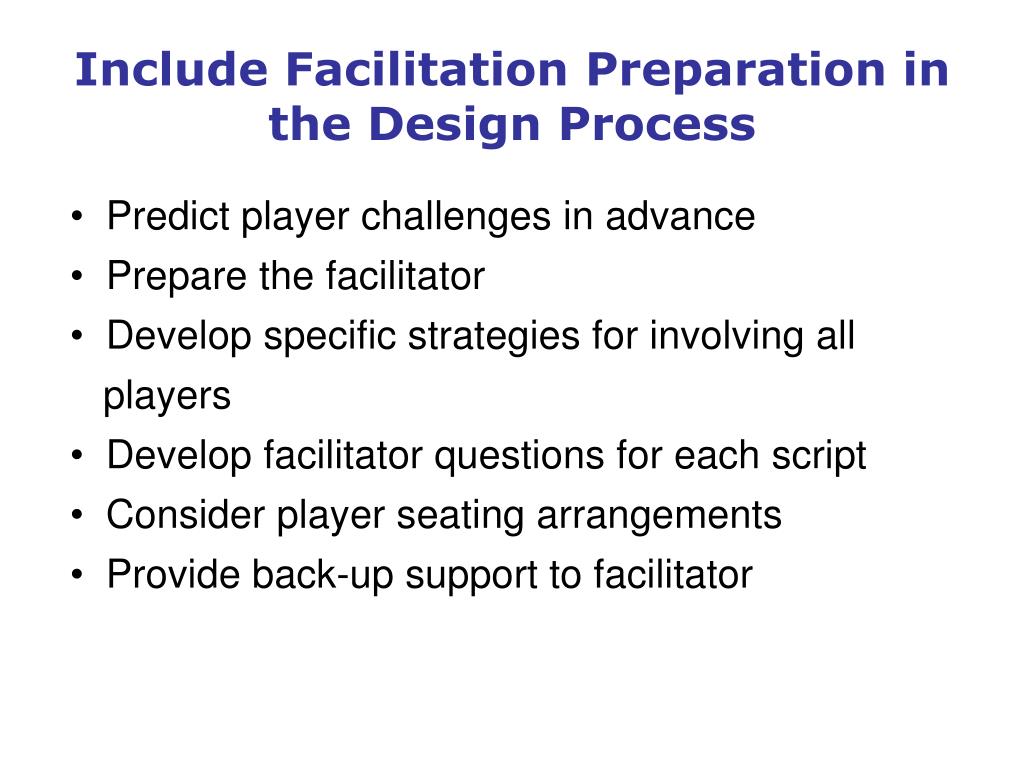 Include Facilitation Preparation in the Design Process

• Predict player challenges in advance
• Prepare the facilitator
• Develop specific strategies for involving all players
• Develop facilitator questions for each script
• Consider player seating arrangements
• Provide back-up support to facilitator